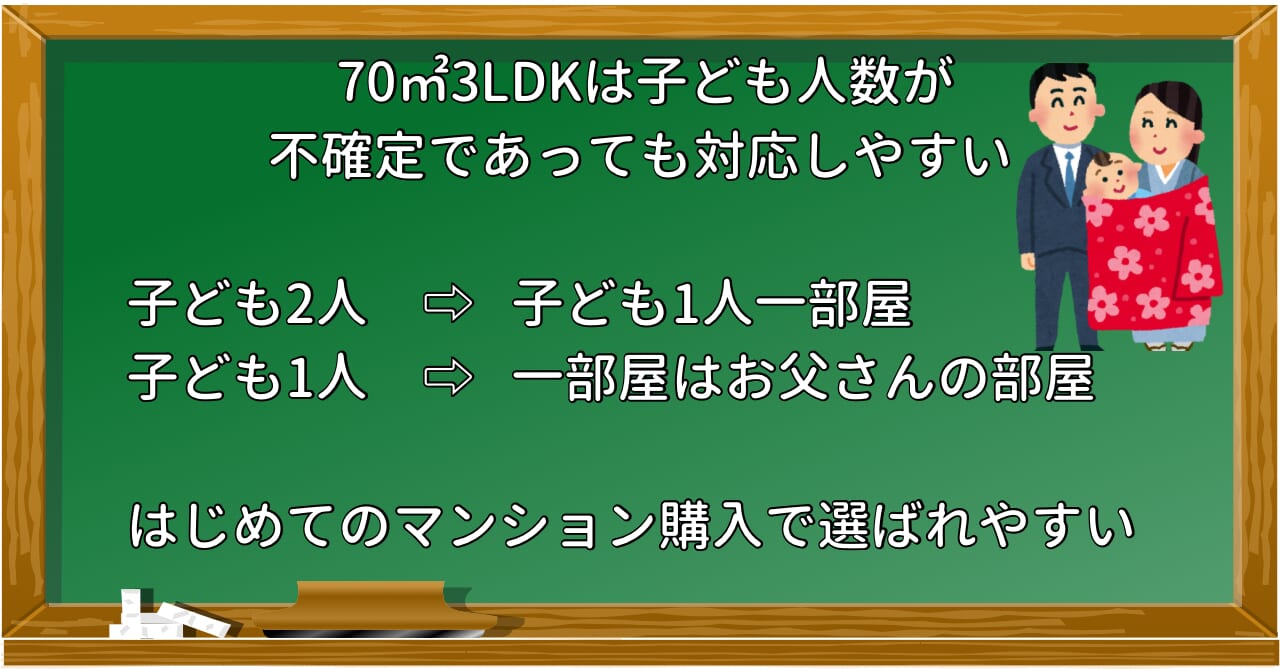 70㎡3LDKは子ども人数が
不確定であっても対応しやすい

子ども2人　⇨　子ども1人一部屋
子ども1人　⇨　一部屋はお父さんの部屋

はじめてのマンション購入で選ばれやすい